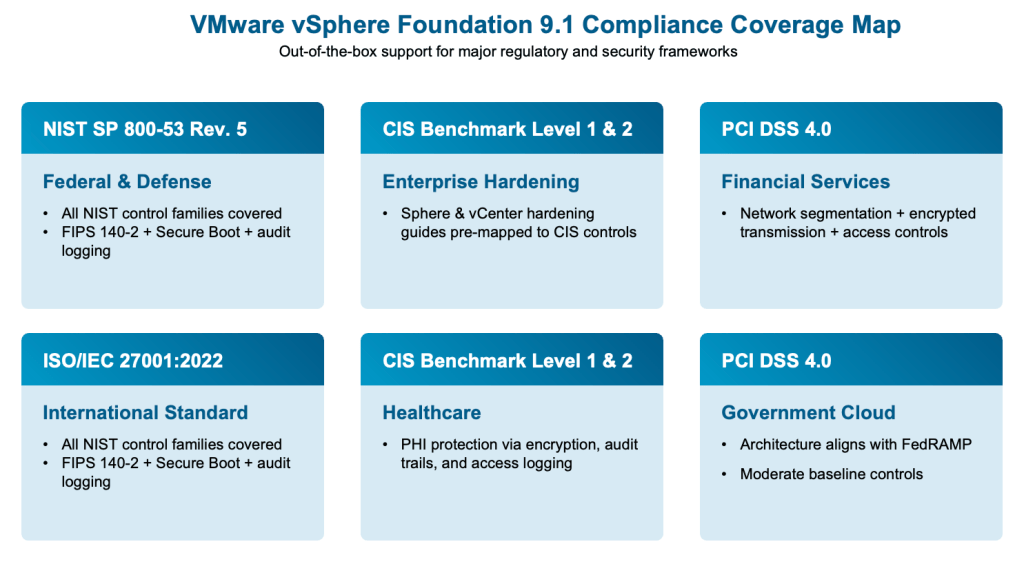 VMware vSphere Foundation 9.1 Compliance Coverage Map

Out-of-the-box support for major regulatory and security frameworks

NIST SP 800-53 Rev. 5

Federal & Defense

• All NIST control families covered
• FIPS 140-2 + Secure Boot + audit logging

CIS Benchmark Level 1 & 2

Enterprise Hardening

• Sphere & vCenter hardening guides pre-mapped to CIS controls

PCI DSS 4.0

Financial Services

• Network segmentation + encrypted transmission + access controls

ISO/IEC 27001:2022

International Standard

• All NIST control families covered
• FIPS 140-2 + Secure Boot + audit logging

CIS Benchmark Level 1 & 2

Healthcare

• PHI protection via encryption, audit trails, and access logging

PCI DSS 4.0

Government Cloud

• Architecture aligns with FedRAMP
• Moderate baseline controls